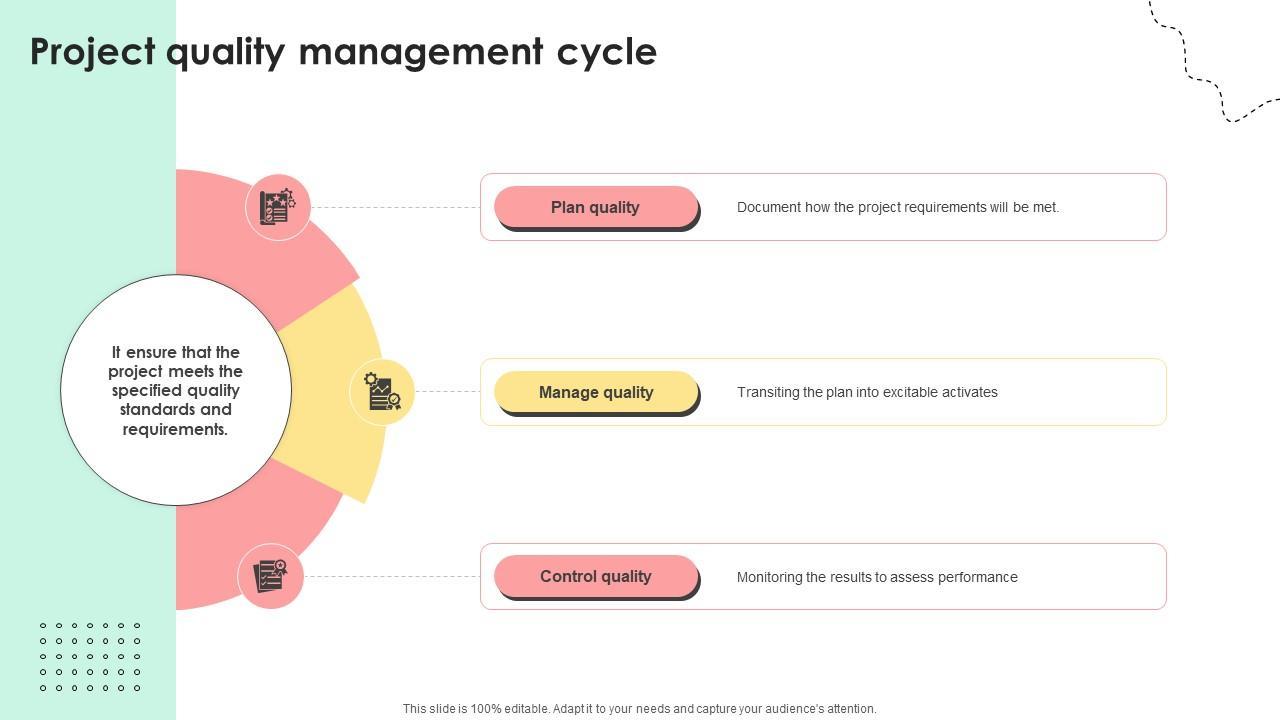 Project quality management cycle

It ensure that the project meets the specified quality standards and requirements.

Plan quality

Document how the project requirements will be met.

Manage quality

Transiting the plan into excitable activates

Control quality

Monitoring the results to assess performance

This slide is 100% editable. Adapt it to your needs and capture your audience's attention.